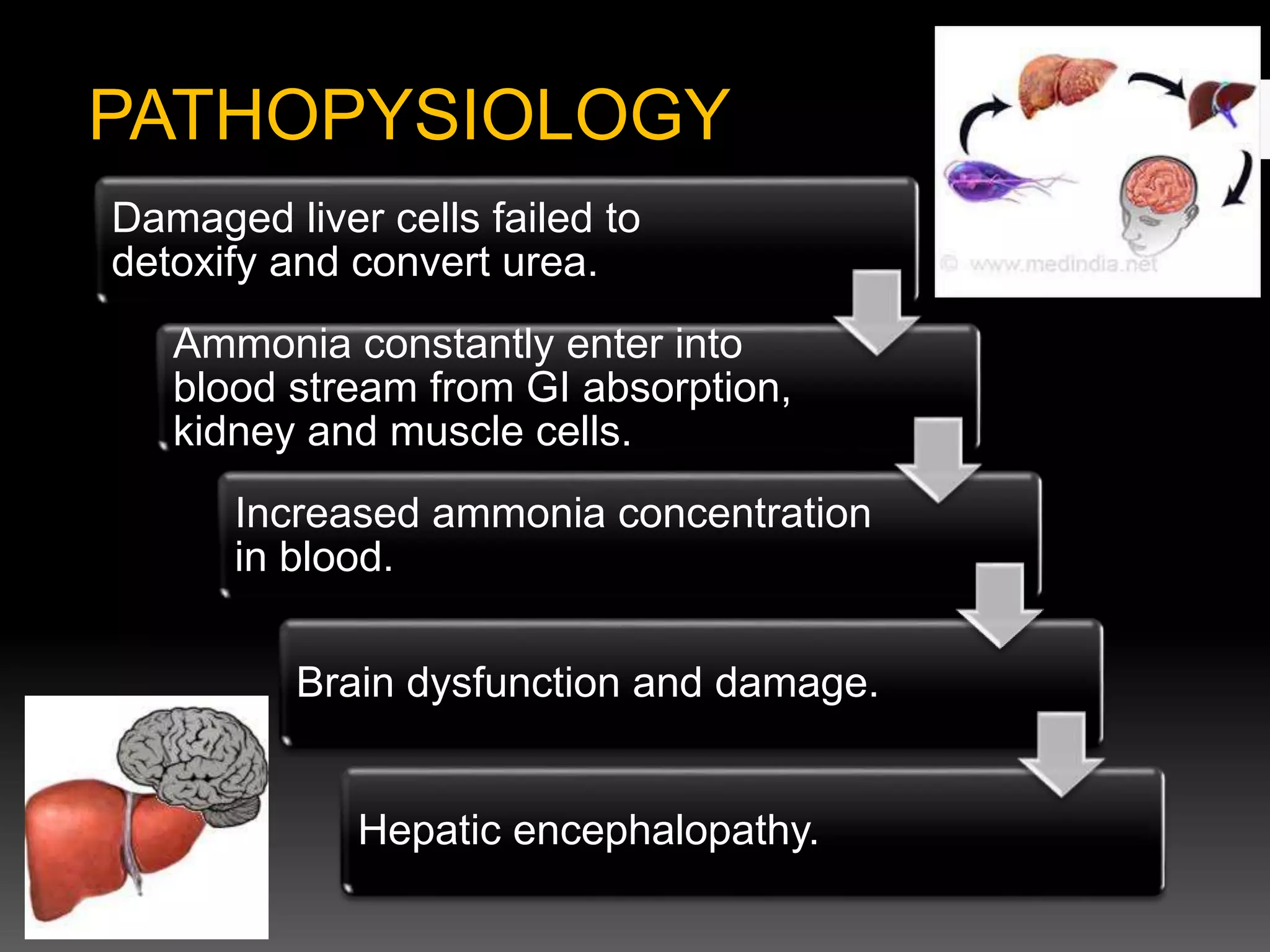 PATHOPYSIOLOGY

© www.medindia.net

Damaged liver cells failed to detoxify and convert urea.

Ammonia constantly enter into blood stream from GI absorption, kidney and muscle cells.

Increased ammonia concentration in blood.

Brain dysfunction and damage.

Hepatic encephalopathy.